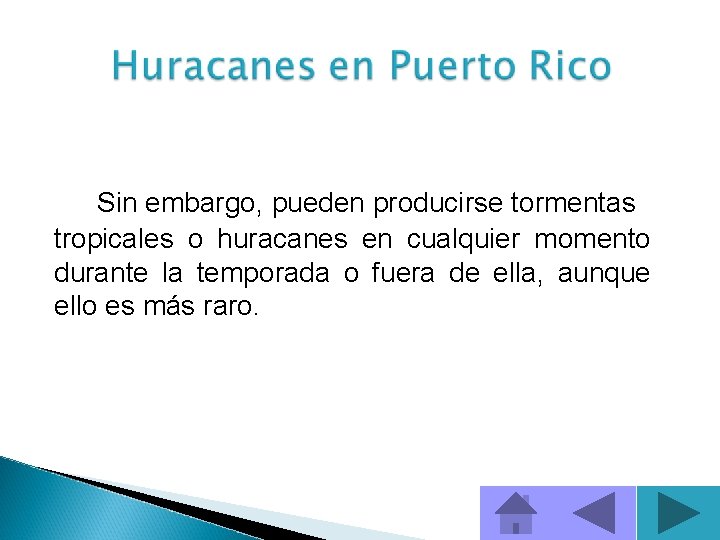 Huracanes en Puerto Rico

Sin embargo, pueden producirse tormentas tropicales o huracanes en cualquier momento durante la temporada o fuera de ella, aunque ello es más raro.